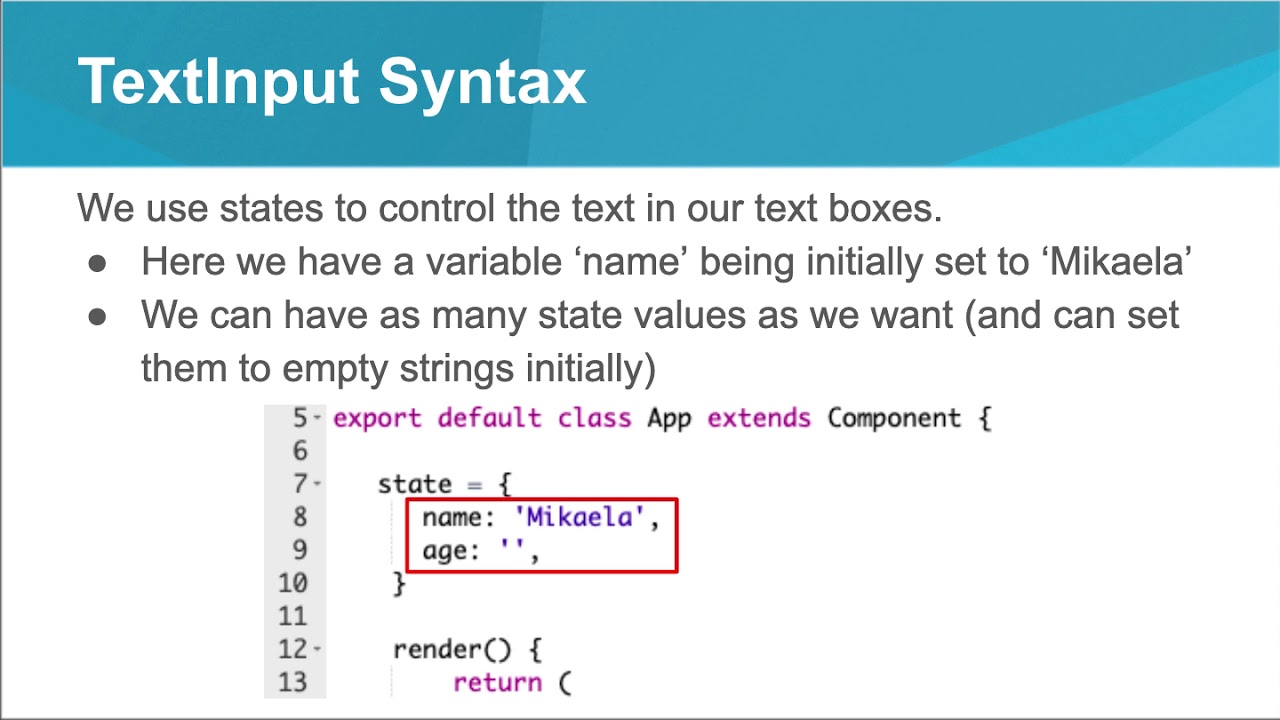 TextInput Syntax

We use states to control the text in our text boxes.

● Here we have a variable ‘name’ being initially set to ‘Mikaela’
● We can have as many state values as we want (and can set them to empty strings initially)

5 export default class App extends Component {
6
7   state = {
8     name: 'Mikaela',
9     age: '',
10   }
11
12   render() {
13     return (